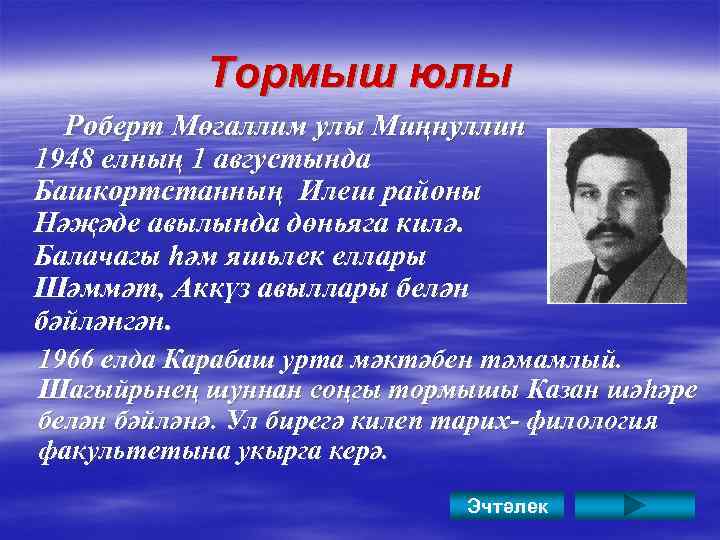 Тормыш юлы

Роберт Мөгаллим улы Миңнуллин 1948 елның 1 августында Башкортстанның Илеш районы Нәҗәде авылында дөньяга килә. Балачагы һәм яшьлек еллары Шәммәт, Аккүз авыллары белән бәйләнгән.

1966 елда Карабаш урта мәктәбен тәмамлый. Шагыйрьнең шуннан соңгы тормышы Казан шәһәре белән бәйләнә. Ул бирегә килеп тарих- филология факультетына укырга керә.

Эчтәлек